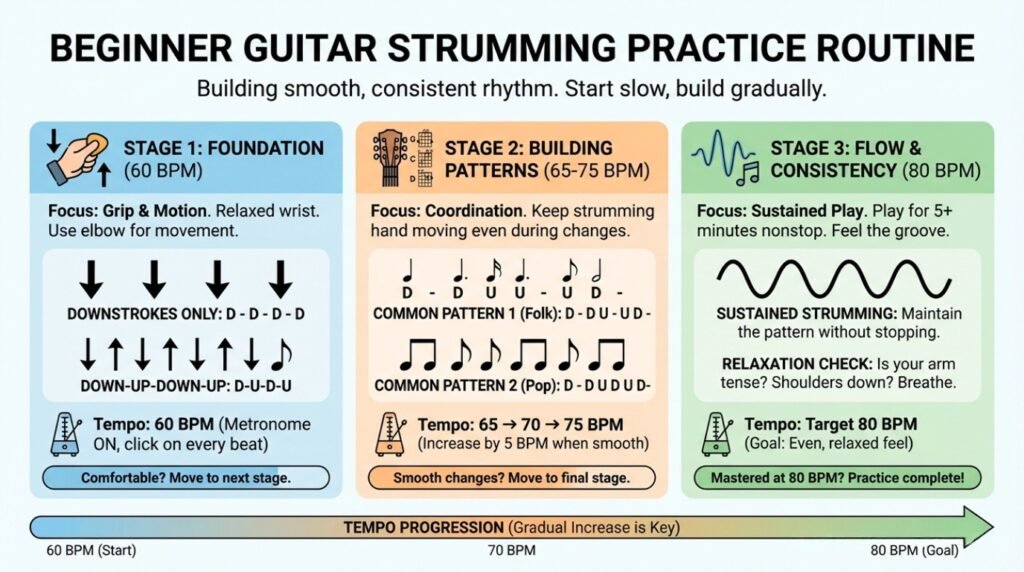 BEGINNER GUITAR STRUMMING PRACTICE ROUTINE

Building smooth, consistent rhythm. Start slow, build gradually.

STAGE 1: FOUNDATION (60 BPM)

Focus: Grip & Motion. Relaxed wrist. Use elbow for movement.

DOWNSTROKES ONLY: D - D - D - D

DOWN-UP-DOWN-UP: D-U-D-U

Tempo: 60 BPM (Metronome ON, click on every beat)

Comfortable? Move to next stage.

STAGE 2: BUILDING PATTERNS (65-75 BPM)

Focus: Coordination. Keep strumming hand moving even during changes.

D - D U U - U D -

COMMON PATTERN 1 (Folk): D - D U - U D -

COMMON PATTERN 2 (Pop): D - D U D U D-

Tempo: 65 → 70 → 75 BPM (Increase by 5 BPM when smooth)

Smooth changes? Move to final stage.

STAGE 3: FLOW & CONSISTENCY (80 BPM)

Focus: Sustained Play. Play for 5+ minutes nonstop. Feel the groove.

SUSTAINED STRUMMING: Maintain the pattern without stopping.

RELAXATION CHECK: Is your arm tense? Shoulders down? Breathe.

Tempo: Target 80 BPM (Goal: Even, relaxed feel)

Mastered at 80 BPM? Practice complete!

TEMPO PROGRESSION (Gradual Increase is Key)

60 BPM (Start)

70 BPM

80 BPM (Goal)